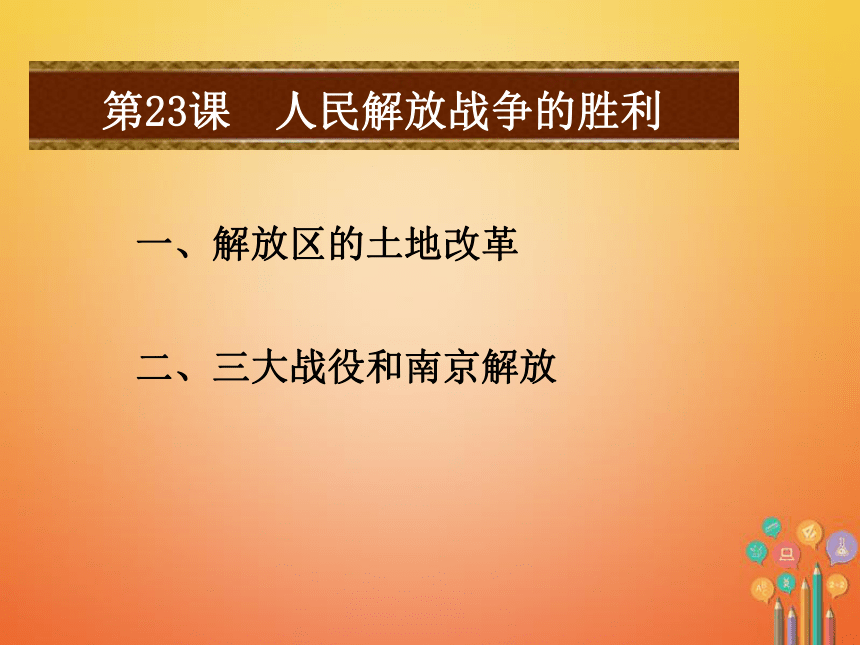 第23课　人民解放战争的胜利

一、解放区的土地改革

二、三大战役和南京解放